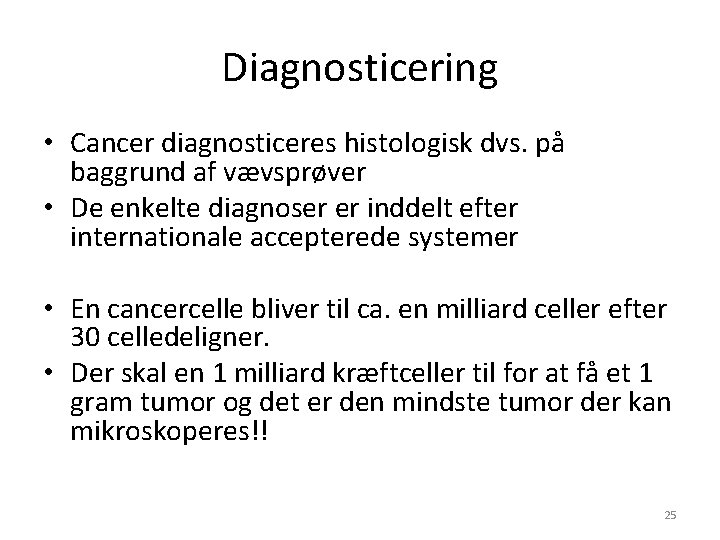 Diagnosticering

• Cancer diagnosticeres histologisk dvs. på baggrund af vævsprøver
• De enkelte diagnoser er inddelt efter internationale accepterede systemer

• En cancercelle bliver til ca. en milliard celler efter 30 celledeligner.
• Der skal en 1 milliard kræftceller til for at få et 1 gram tumor og det er den mindste tumor der kan mikroskoperes!!

25